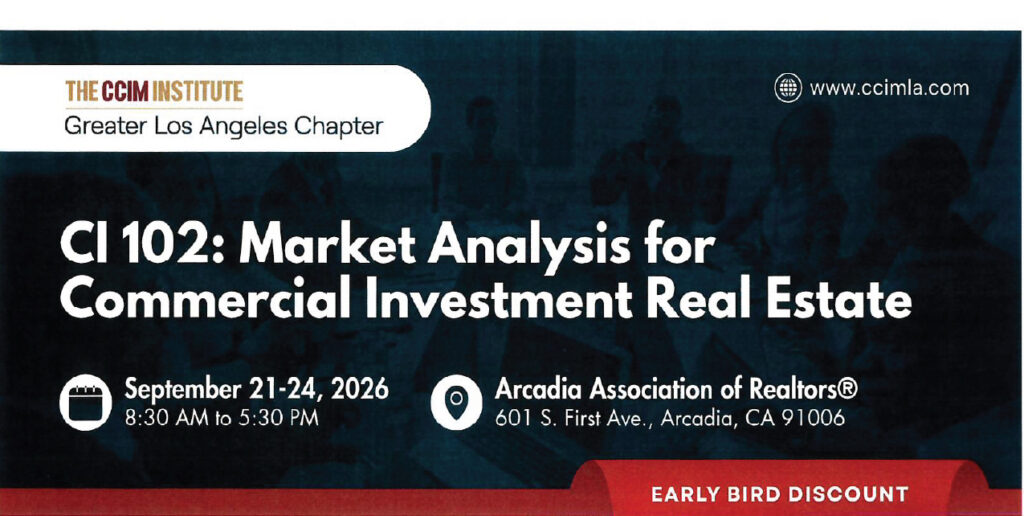 THE CCIM INSTITUTE
Greater Los Angeles Chapter

www.ccimla.com

CI 102: Market Analysis for Commercial Investment Real Estate

September 21-24, 2026
8:30 AM to 5:30 PM

Arcadia Association of Realtors®
601 S. First Ave., Arcadia, CA 91006

EARLY BIRD DISCOUNT